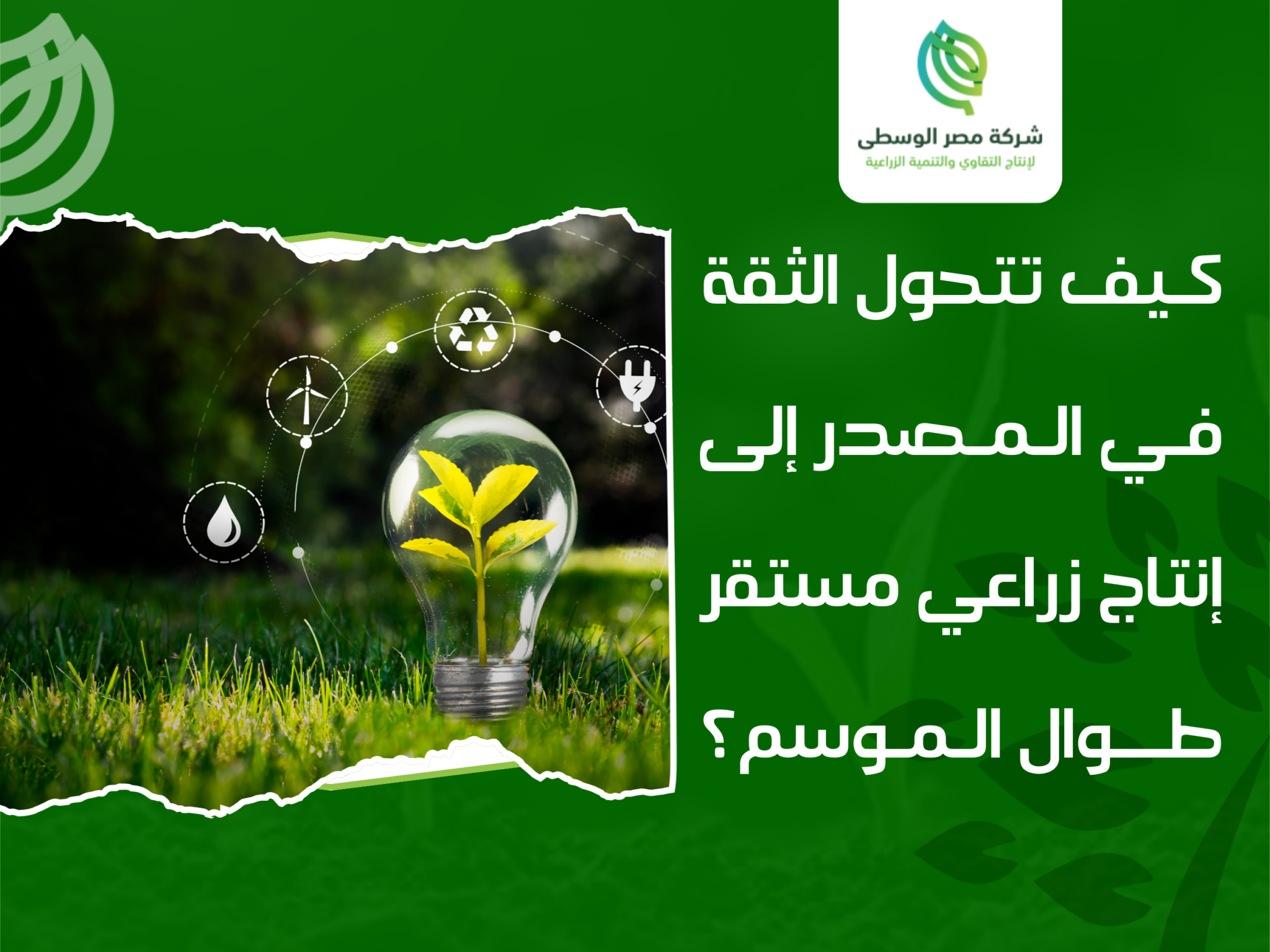 شركة مصر الوسطى
لإنتاج التقاوي والتنمية الزراعية

كيف تتحول الثقة في المصدر إلى إنتاج زراعي مستقر طوال الموسم؟